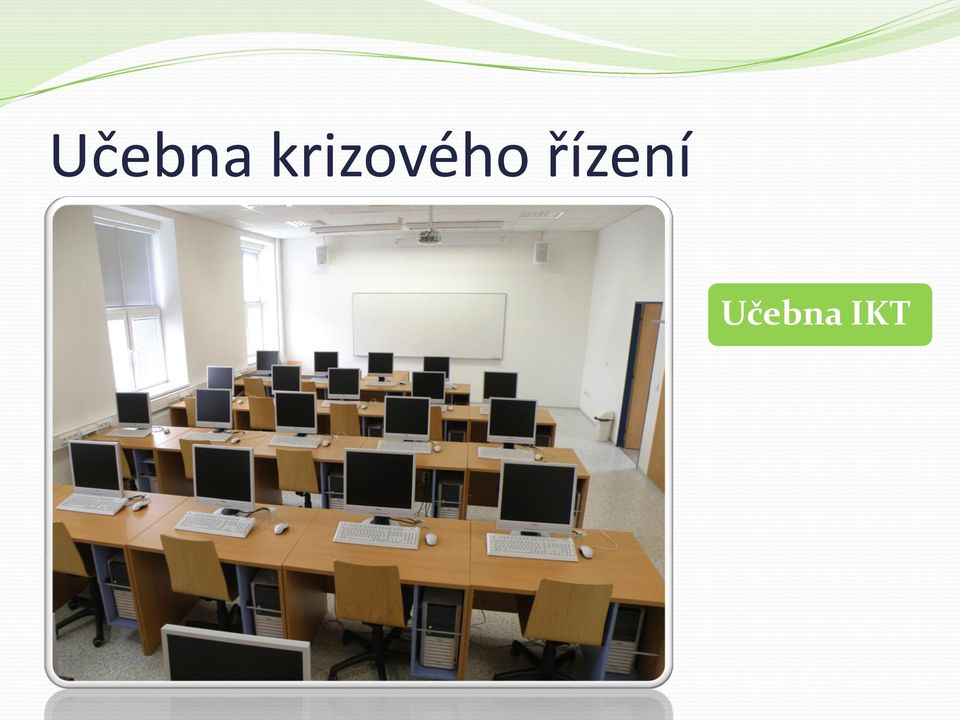 Učebna krizového řízení

Učebna IKT